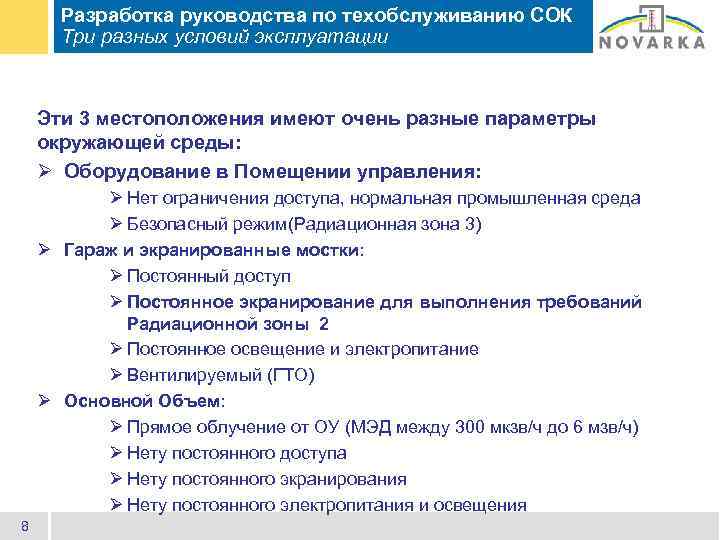 Разработка руководства по техобслуживанию СОК
Три разных условий эксплуатации

NOVARKA

Эти 3 местоположения имеют очень разные параметры окружающей среды:

➢ Оборудование в Помещении управления:
➢ Нет ограничения доступа, нормальная промышленная среда
➢ Безопасный режим(Радиационная зона 3)

➢ Гараж и экранированные мостки:
➢ Постоянный доступ
➢ Постоянное экранирование для выполнения требований Радиационной зоны 2
➢ Постоянное освещение и электропитание
➢ Вентилируемый (ГТО)

➢ Основной Объем:
➢ Прямое облучение от ОУ (МЭД между 300 мкзв/ч до 6 мзв/ч)
➢ Нету постоянного доступа
➢ Нету постоянного экранирования
➢ Нету постоянного электропитания и освещения

8